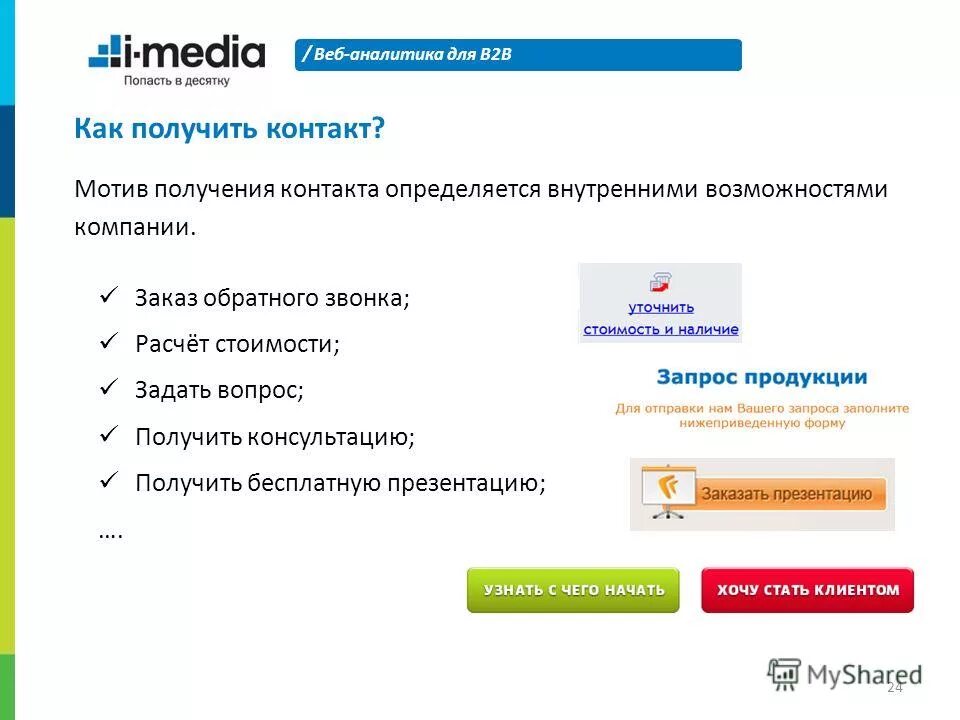 i-media
Попасть в десятку

/ Веб-аналитика для B2B

Как получить контакт?

Мотив получения контакта определяется внутренними возможностями компании.

✓ Заказ обратного звонка;
✓ Расчёт стоимости;
✓ Задать вопрос;
✓ Получить консультацию;
✓ Получить бесплатную презентацию;
….

уточнить
стоимость и наличие

Запрос продукции
Для отправки нам Вашего запроса заполните нижеприведенную форму

Заказать презентацию

УЗНАТЬ С ЧЕГО НАЧАТЬ

ХОЧУ СТАТЬ КЛИЕНТОМ

MyShared

24